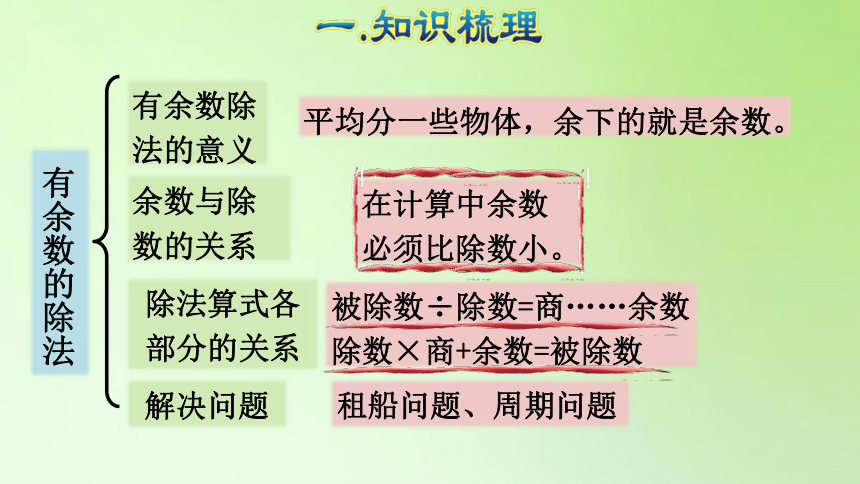 一.知识梳理

有余数的除法

有余数除法的意义
平均分一些物体，余下的就是余数。

余数与除数的关系
在计算中余数必须比除数小。

除法算式各部分的关系
被除数÷除数=商……余数
除数×商+余数=被除数

解决问题
租船问题、周期问题